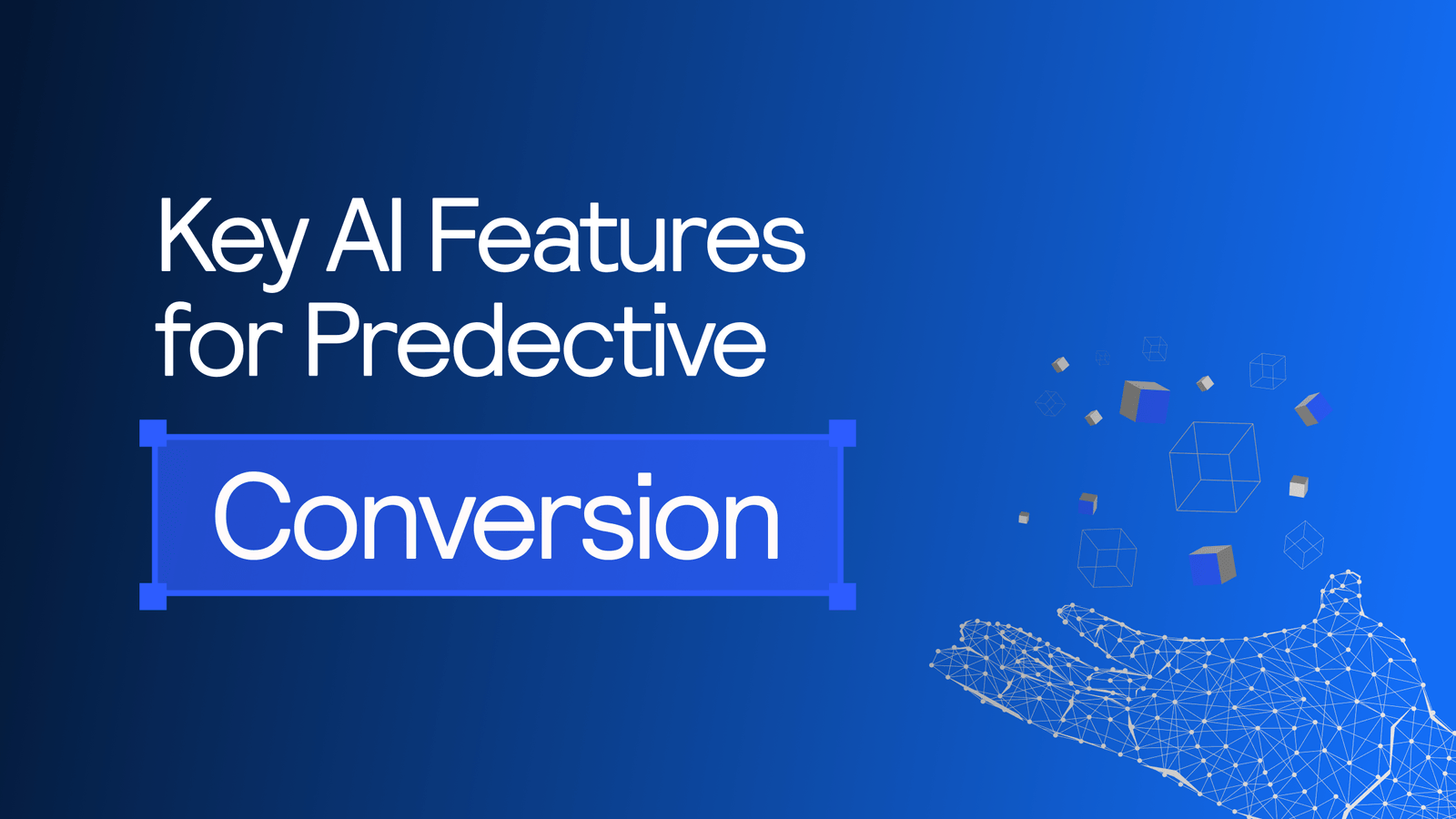 Key AI Features for Predective

Conversion